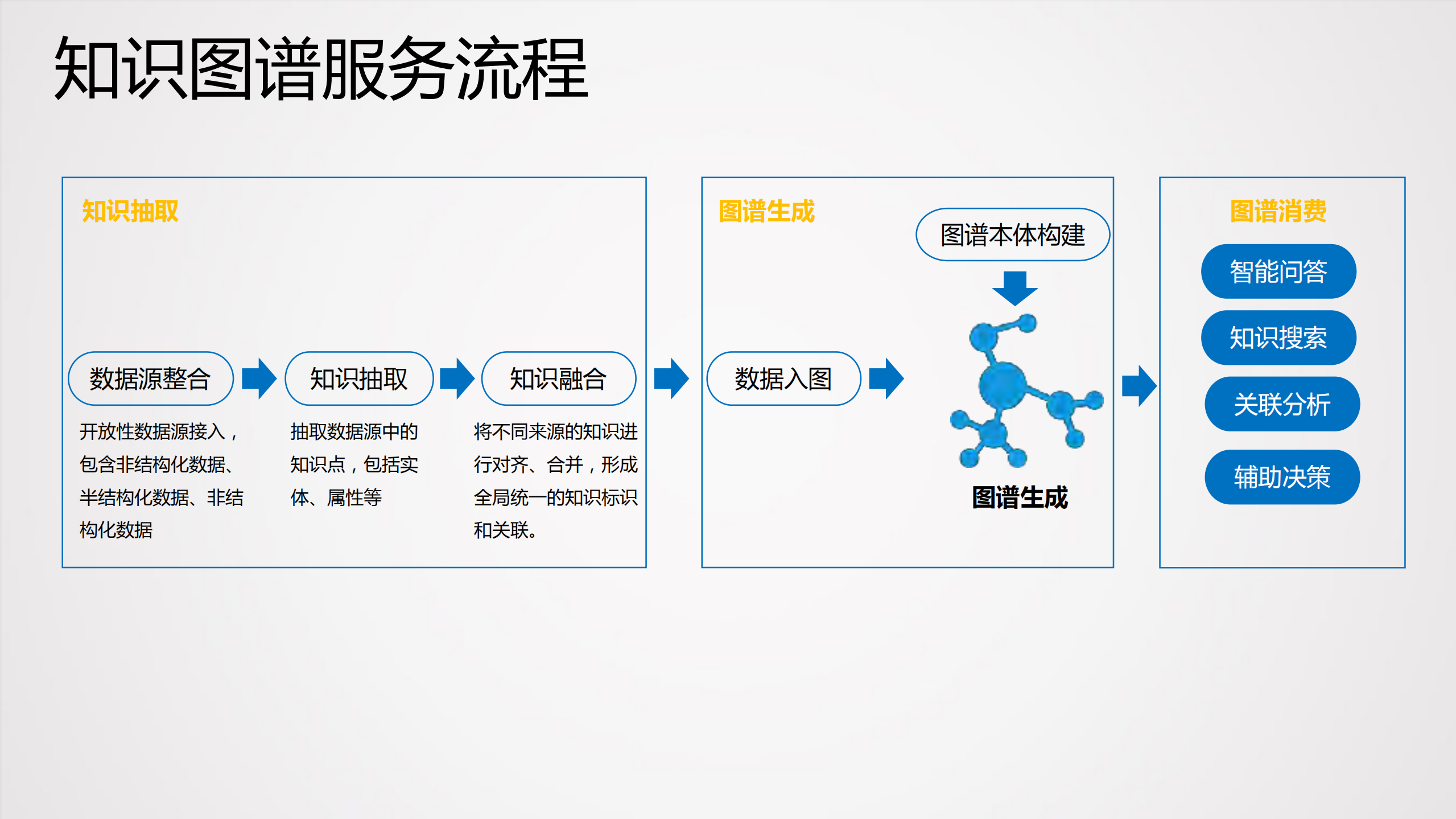 知识图谱服务流程

知识抽取

数据源整合

开放性数据源接入，包含非结构化数据、半结构化数据、非结构化数据

知识抽取

抽取数据源中的知识点，包括实体、属性等

知识融合

将不同来源的知识进行对齐、合并，形成全局统一的知识标识和关联。

图谱生成

图谱本体构建

数据入图

图谱生成

图谱消费

智能问答

知识搜索

关联分析

辅助决策